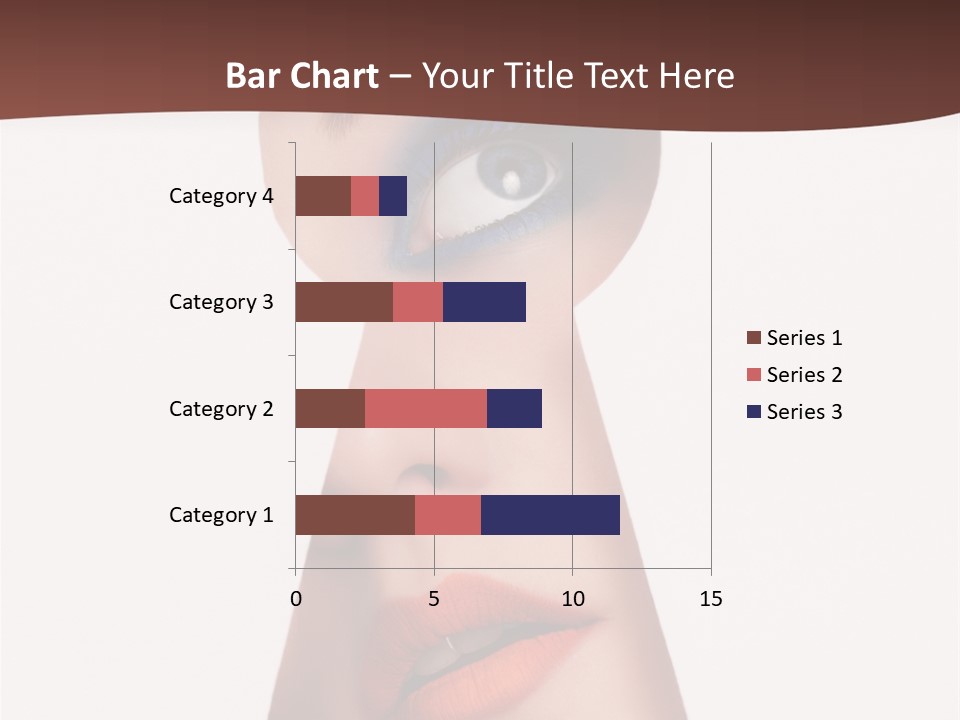 Bar Chart – Your Title Text Here

Category 4
Category 3
Category 2
Category 1

0
5
10
15

Series 1
Series 2
Series 3